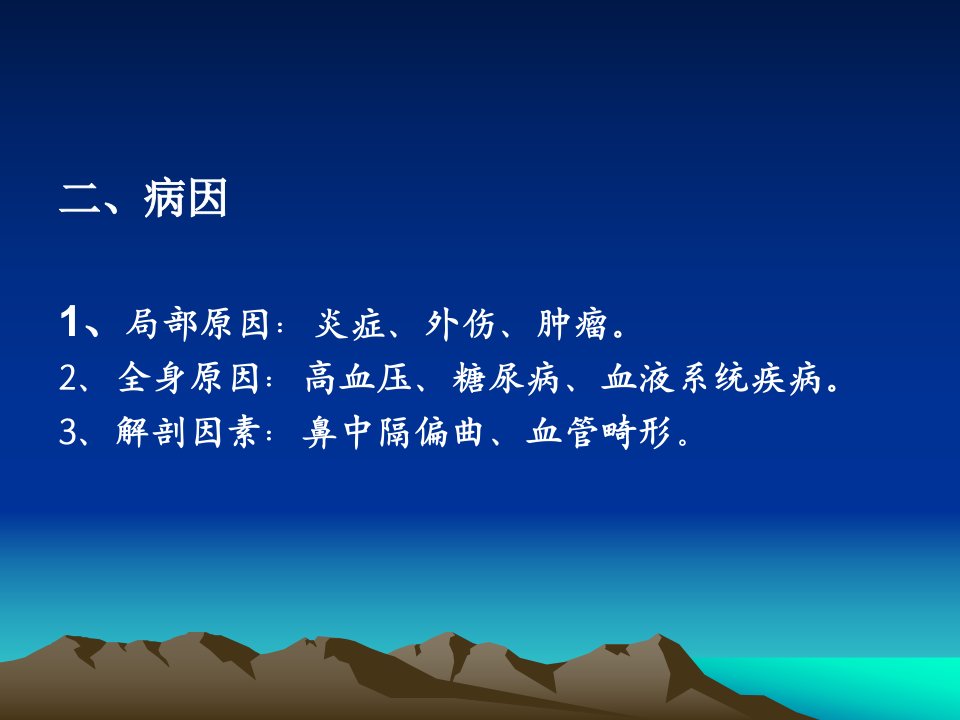 二、病因

1、局部原因：炎症、外伤、肿瘤。
2、全身原因：高血压、糖尿病、血液系统疾病。
3、解剖因素：鼻中隔偏曲、血管畸形。